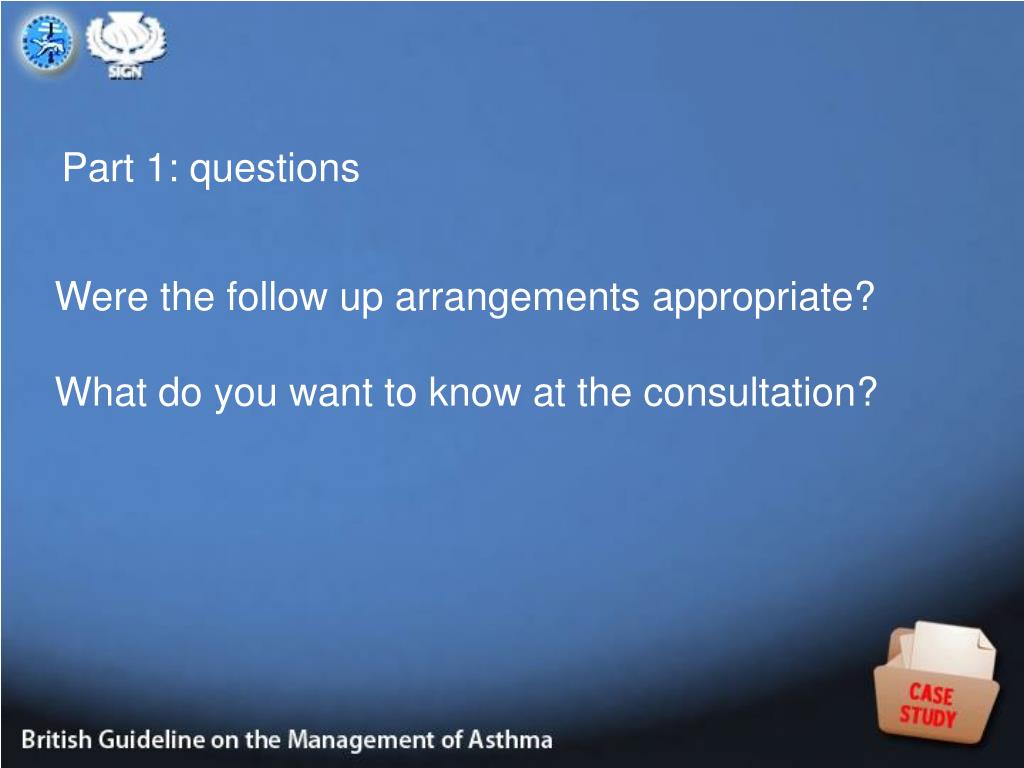 SIGN

Part 1: questions

Were the follow up arrangements appropriate?

What do you want to know at the consultation?

CASE STUDY

British Guideline on the Management of Asthma